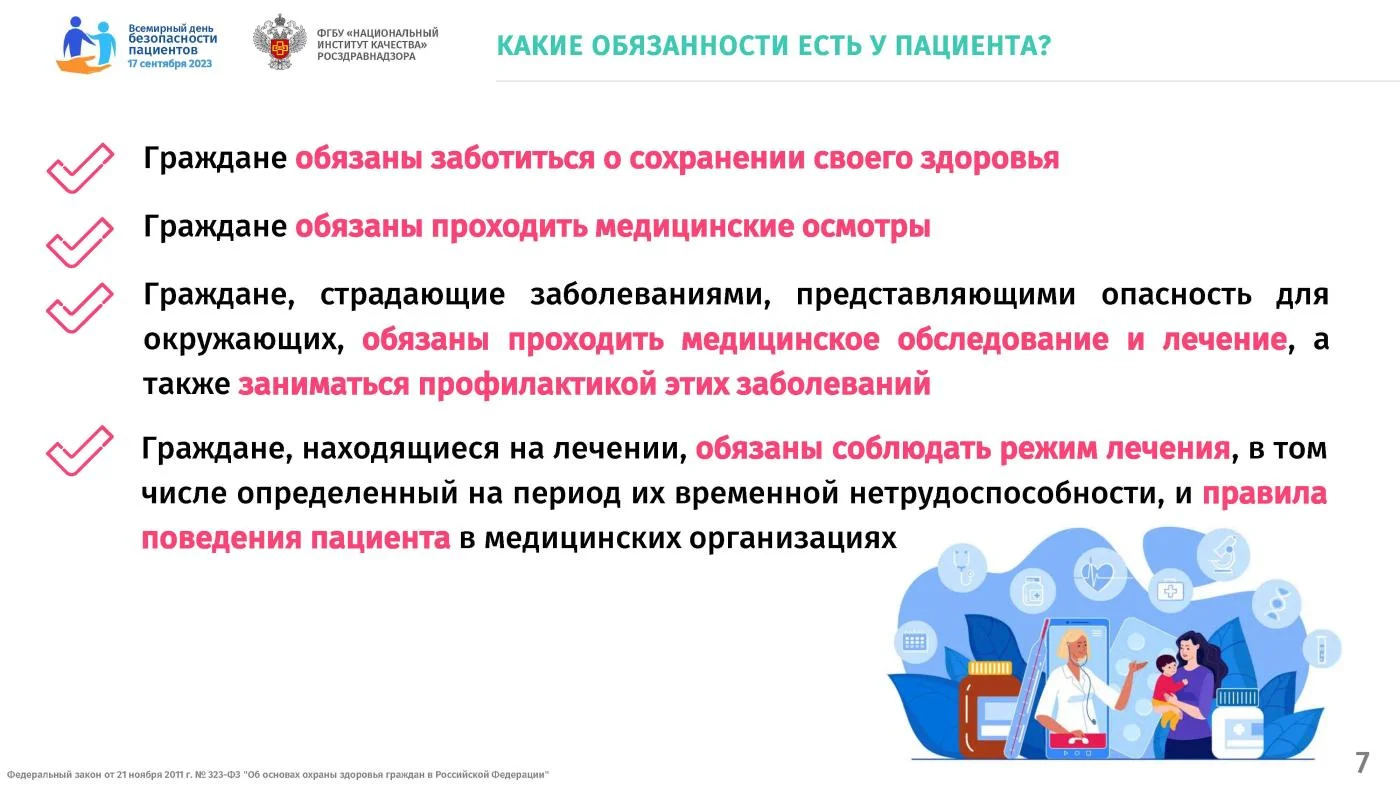 Всемирный день безопасности пациентов
17 сентября 2023

ФГБУ «НАЦИОНАЛЬНЫЙ ИНСТИТУТ КАЧЕСТВА» РОСЗДРАВНАДЗОРА

КАКИЕ ОБЯЗАННОСТИ ЕСТЬ У ПАЦИЕНТА?

Граждане обязаны заботиться о сохранении своего здоровья

Граждане обязаны проходить медицинские осмотры

Граждане, страдающие заболеваниями, представляющими опасность для окружающих, обязаны проходить медицинское обследование и лечение, а также заниматься профилактикой этих заболеваний

Граждане, находящиеся на лечении, обязаны соблюдать режим лечения, в том числе определенный на период их временной нетрудоспособности, и правила поведения пациента в медицинских организациях

Федеральный закон от 21 ноября 2011 г. № 323-ФЗ "Об основах охраны здоровья граждан в Российской Федерации"

7